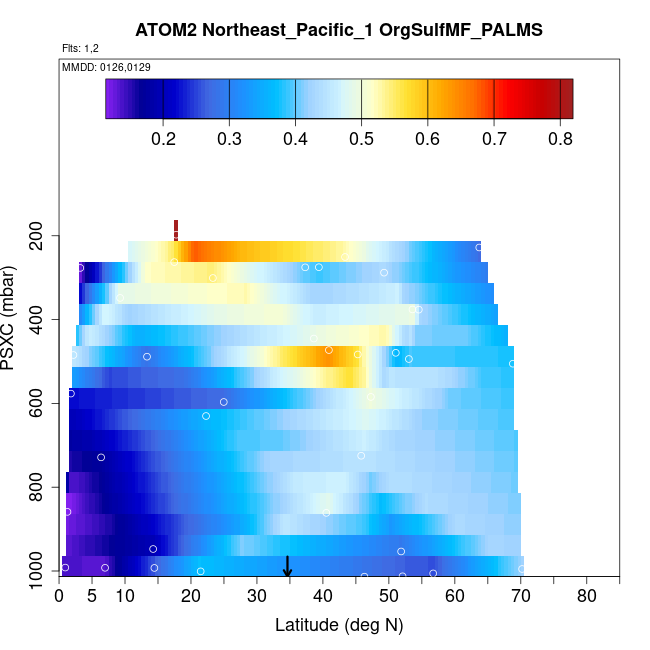 ATOM2 Northeast_Pacific_1 OrgSulfMF_PALMS

Flts: 1,2

MMDD: 0126,0129

0.2 0.3 0.4 0.5 0.6 0.7 0.8

PSXC (mbar)

200
400
600
800
1000

0 5 10 20 30 40 50 60 70 80

Latitude (deg N)